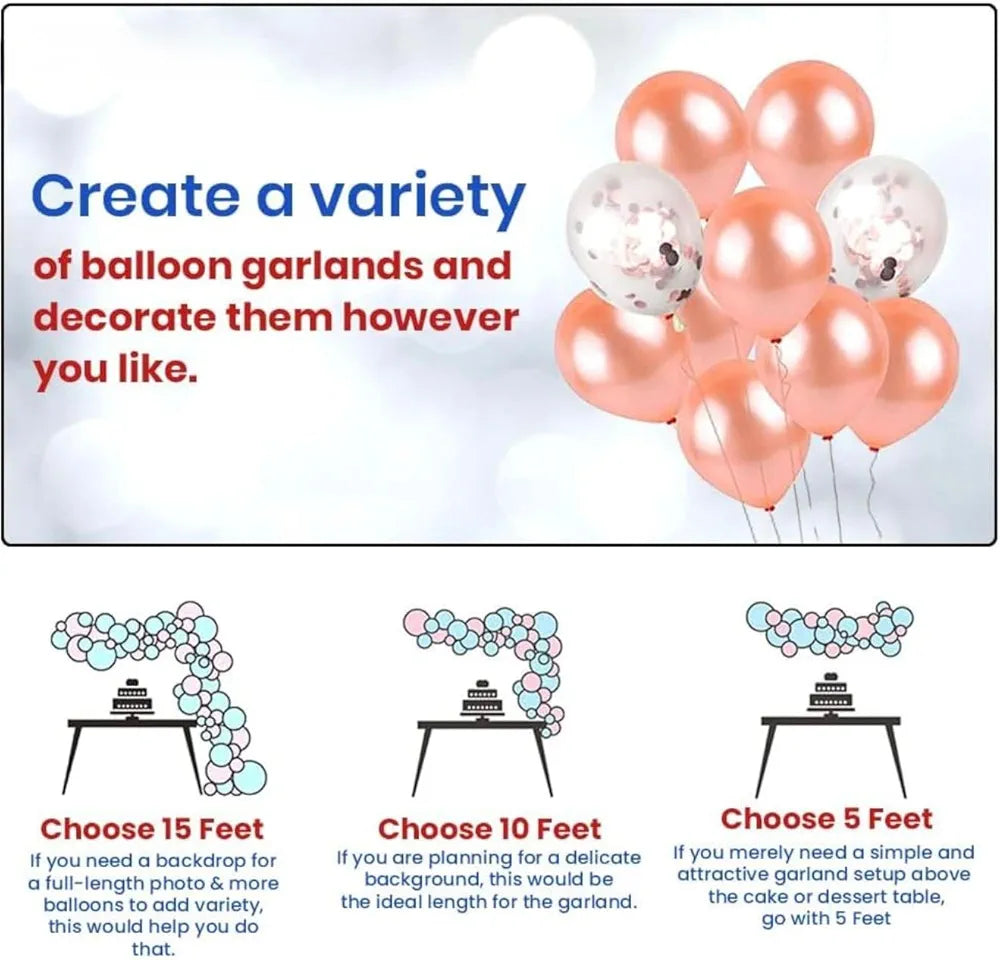 Create a variety of balloon garlands and decorate them however you like.

Choose 15 Feet
If you need a backdrop for a full-length photo & more balloons to add variety, this would help you do that.

Choose 10 Feet
If you are planning for a delicate background, this would be the ideal length for the garland.

Choose 5 Feet
If you merely need a simple and attractive garland setup above the cake or dessert table, go with 5 Feet